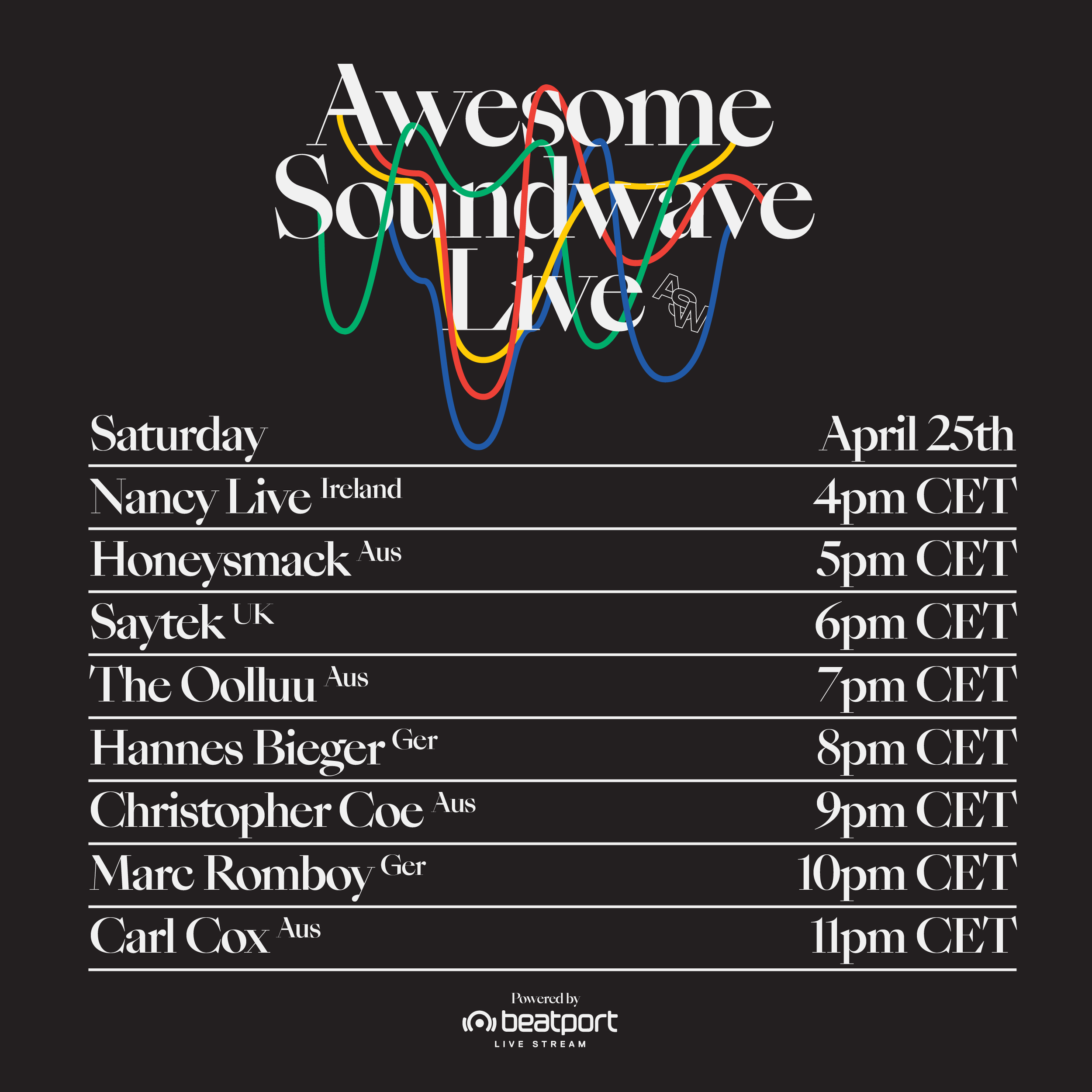 Awesome Soundwave Live

ASW

| Saturday | April 25th |
|---|---|
| Nancy Live Ireland | 4pm CET |
| Honeysmack Aus | 5pm CET |
| Saytek UK | 6pm CET |
| The Oolluu Aus | 7pm CET |
| Hannes Bieger Ger | 8pm CET |
| Christopher Coe Aus | 9pm CET |
| Marc Romboy Ger | 10pm CET |
| Carl Cox Aus | 11pm CET |

Powered by
beatport
LIVE STREAM